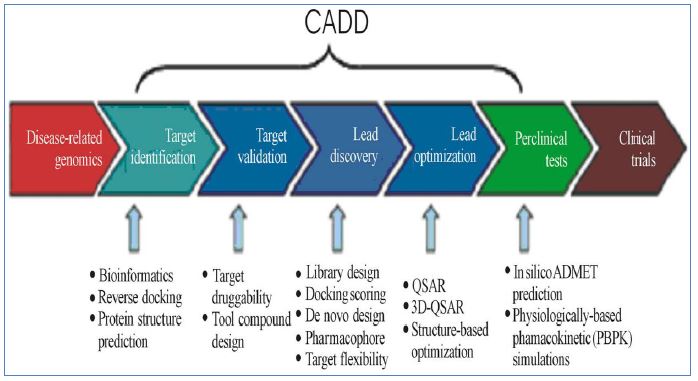 CADD

Disease-related genomics

Target identification

Target validation

Lead discovery

Lead optimization

Perclinical tests

Clinical trials

• Bioinformatics
• Reverse docking
• Protein structure prediction

• Target druggability
• Tool compound design

• Library design
• Docking scoring
• De novo design
• Pharmacophore
• Target flexibility

• QSAR
• 3D-QSAR
• Structure-based optimization

• In silico ADMET prediction
• Physiologically-based phamacokinetic (PBPK) simulations